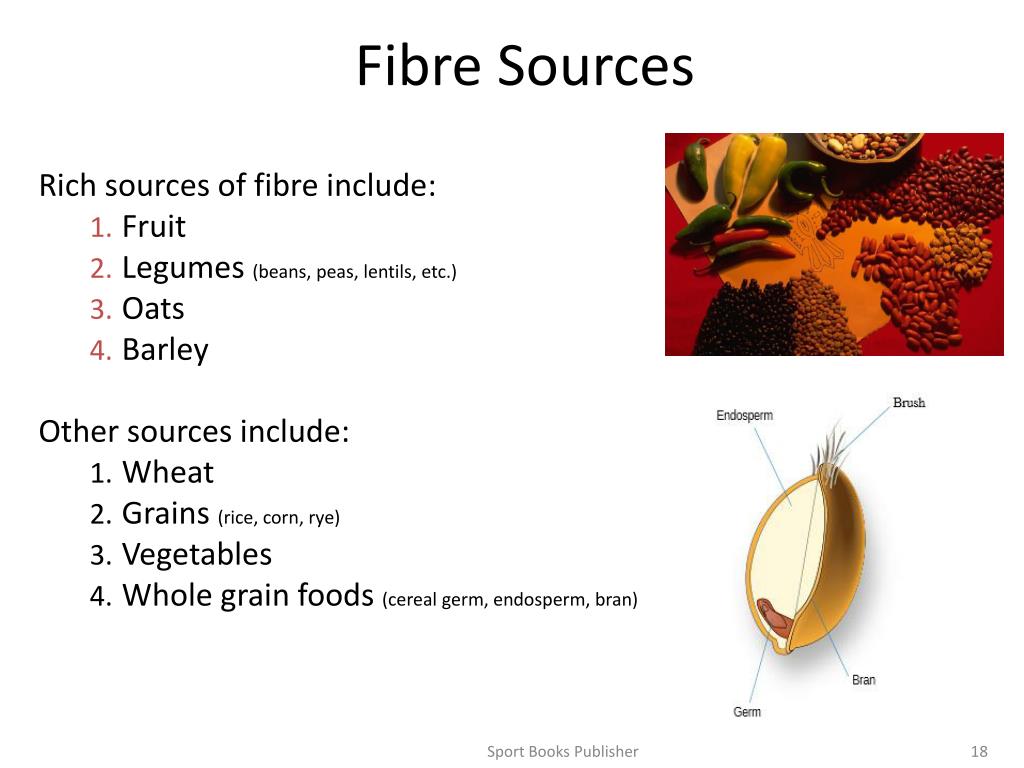 Fibre Sources

Rich sources of fibre include:
1. Fruit
2. Legumes (beans, peas, lentils, etc.)
3. Oats
4. Barley

Other sources include:
1. Wheat
2. Grains (rice, corn, rye)
3. Vegetables
4. Whole grain foods (cereal germ, endosperm, bran)

Endosperm
Brush
Bran
Germ

Sport Books Publisher
18